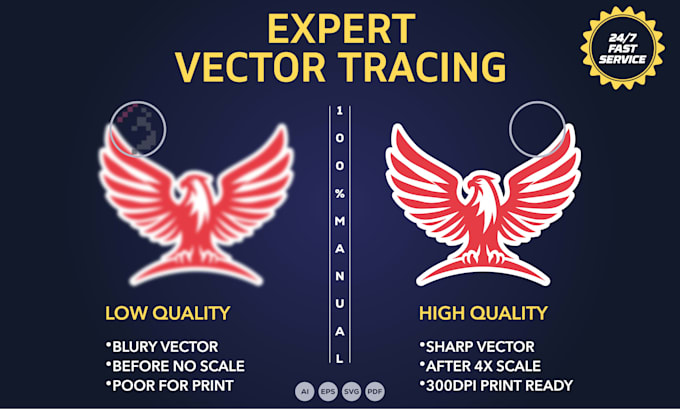 EXPERT
VECTOR TRACING

24/7 FAST SERVICE

100% MANUAL

LOW QUALITY

•BLURY VECTOR
•BEFORE NO SCALE
•POOR FOR PRINT

HIGH QUALITY

•SHARP VECTOR
•AFTER 4X SCALE
•300DPI PRINT READY

AI EPS SVG PDF